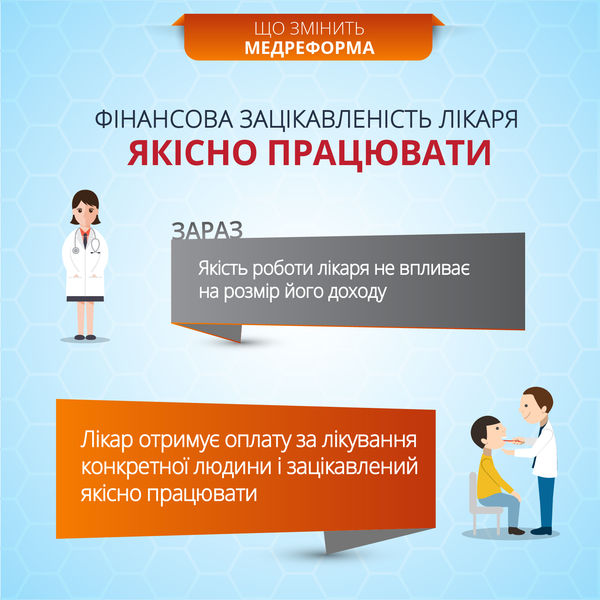 ЩО ЗМІНИТЬ
МЕДРЕФОРМА

ФІНАНСОВА ЗАЦІКАВЛЕНІСТЬ ЛІКАРЯ
ЯКІСНО ПРАЦЮВАТИ

ЗАРАЗ

Якість роботи лікаря не впливає на розмір його доходу

Лікар отримує оплату за лікування конкретної людини і зацікавлений якісно працювати